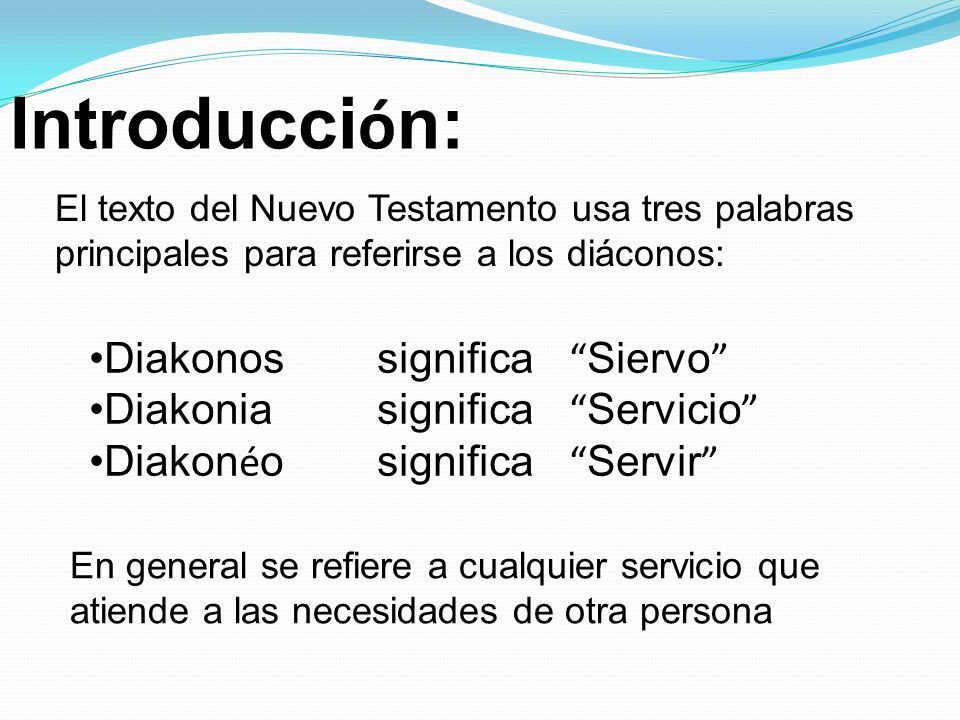 Introducción:

El texto del Nuevo Testamento usa tres palabras principales para referirse a los diáconos:

•Diakonos significa “Siervo”
•Diakonia significa “Servicio”
•Diakonéo significa “Servir”

En general se refiere a cualquier servicio que atiende a las necesidades de otra persona